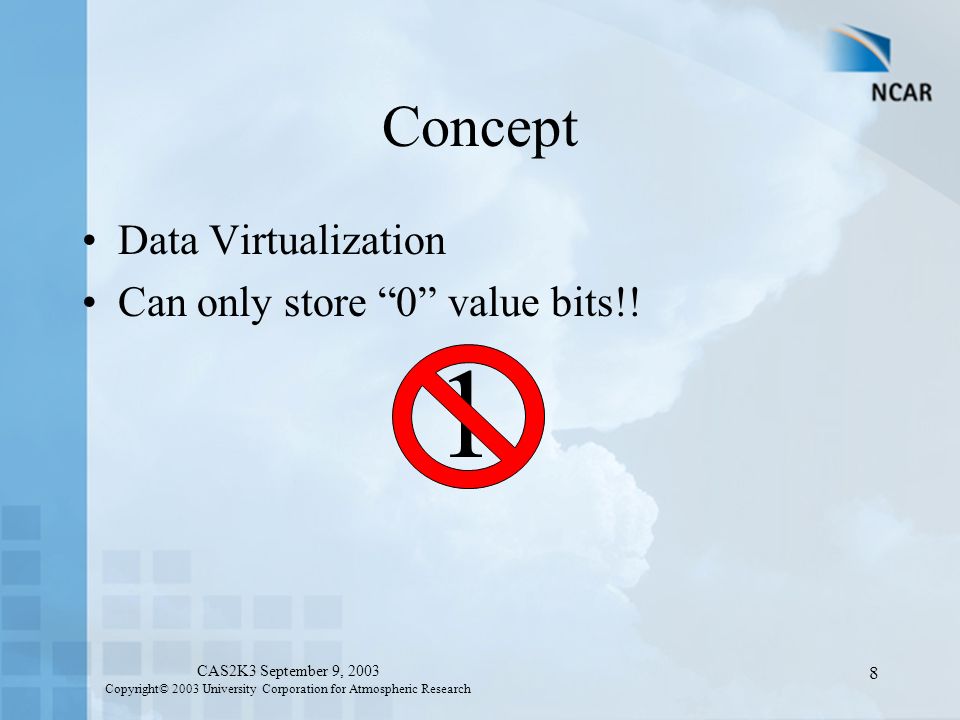 NCAR

Concept

• Data Virtualization
• Can only store “0” value bits!!

1

CAS2K3 September 9, 2003
Copyright© 2003 University Corporation for Atmospheric Research

8